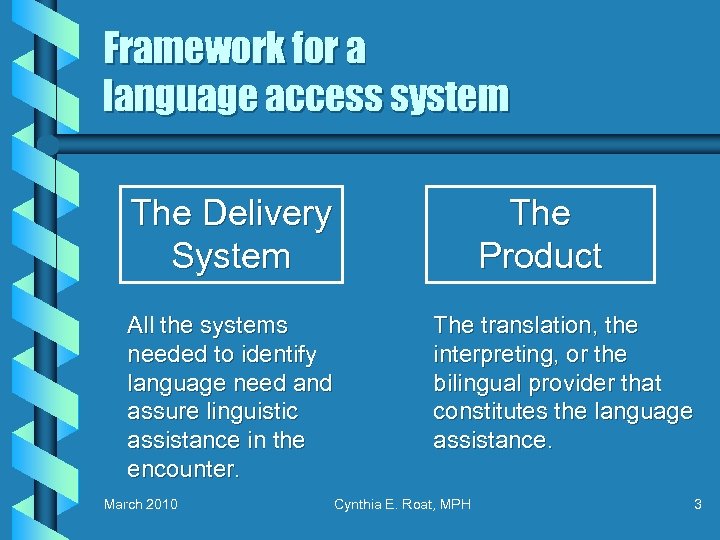 Framework for a language access system

The Delivery System

All the systems needed to identify language need and assure linguistic assistance in the encounter.

The Product

The translation, the interpreting, or the bilingual provider that constitutes the language assistance.

March 2010

Cynthia E. Roat, MPH

3